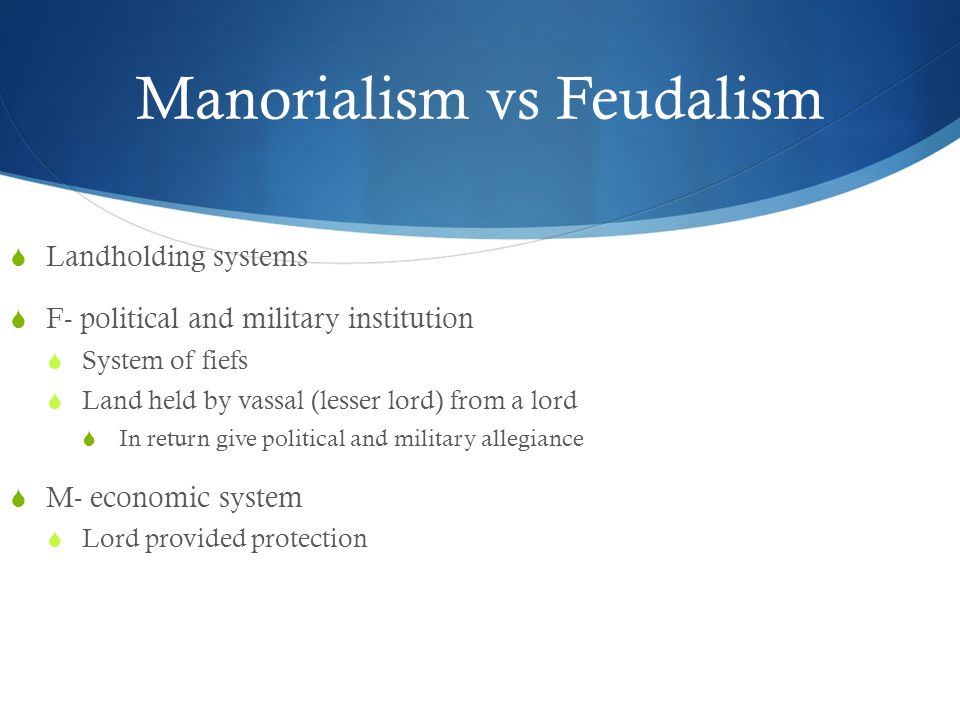 Manorialism vs Feudalism

Landholding systems

F- political and military institution

System of fiefs

Land held by vassal (lesser lord) from a lord

In return give political and military allegiance

M- economic system

Lord provided protection